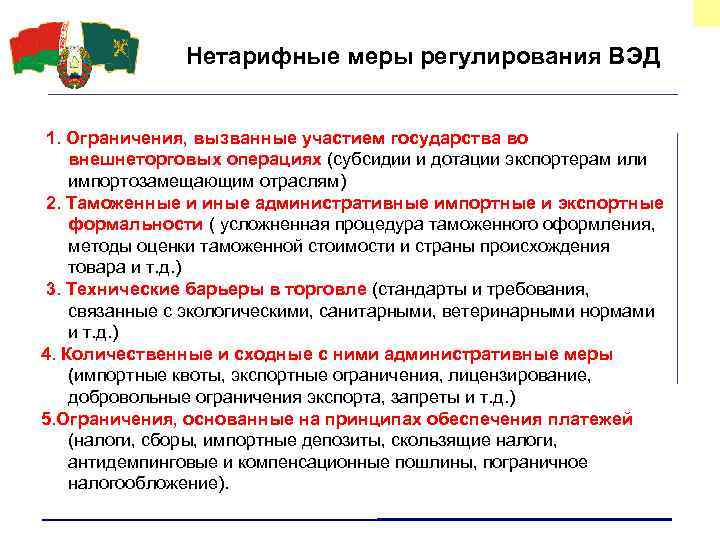 Нетарифные меры регулирования ВЭД

1. Ограничения, вызванные участием государства во внешнеторговых операциях (субсидии и дотации экспортерам или импортозамещающим отраслям)

2. Таможенные и иные административные импортные и экспортные формальности ( усложненная процедура таможенного оформления, методы оценки таможенной стоимости и страны происхождения товара и т.д.)

3. Технические барьеры в торговле (стандарты и требования, связанные с экологическими, санитарными, ветеринарными нормами и т.д.)

4. Количественные и сходные с ними административные меры (импортные квоты, экспортные ограничения, лицензирование, добровольные ограничения экспорта, запреты и т.д.)

5.Ограничения, основанные на принципах обеспечения платежей (налоги, сборы, импортные депозиты, скользящие налоги, антидемпинговые и компенсационные пошлины, пограничное налогообложение).